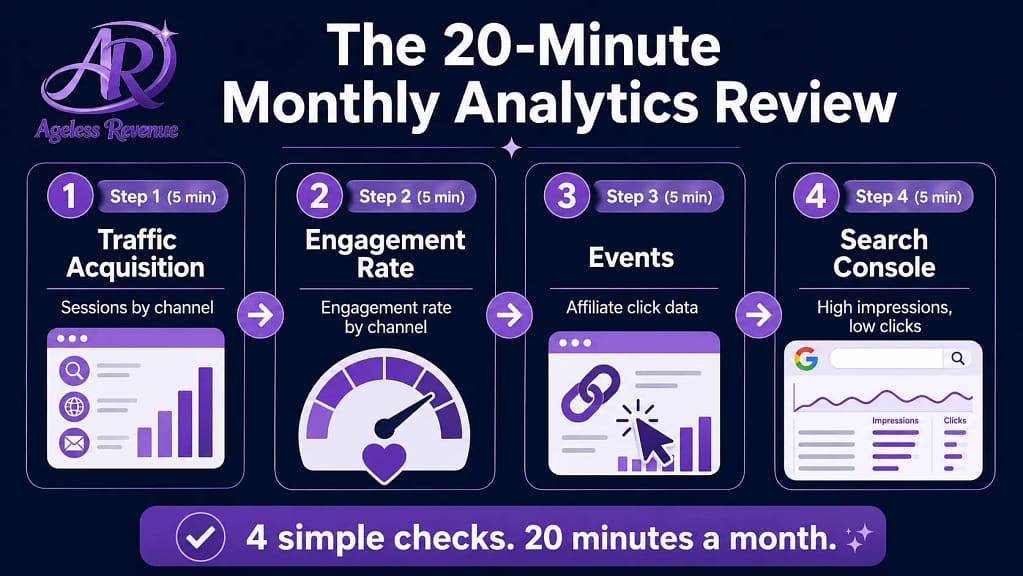 AR
Ageless Revenue

The 20-Minute Monthly Analytics Review

1 Step 1 (5 min)
Traffic Acquisition
Sessions by channel

2 Step 2 (5 min)
Engagement Rate
Engagement rate by channel

3 Step 3 (5 min)
Events
Affiliate click data

4 Step 4 (5 min)
Search Console
High impressions, low clicks
G
Impressions
Clicks

4 simple checks. 20 minutes a month.